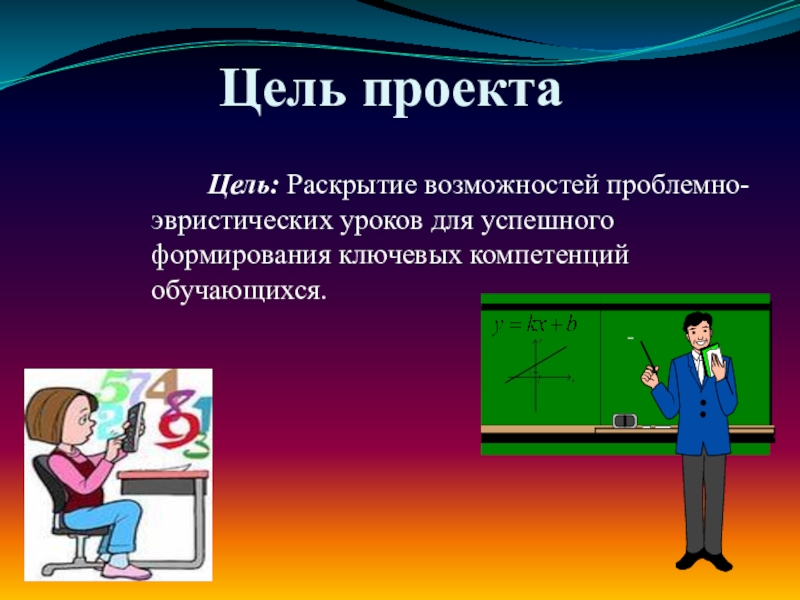 Цель проекта

Цель: Раскрытие возможностей проблемно-эвристических уроков для успешного формирования ключевых компетенций обучающихся.

$y = kx + b$

5 7 4 8 1 9 3